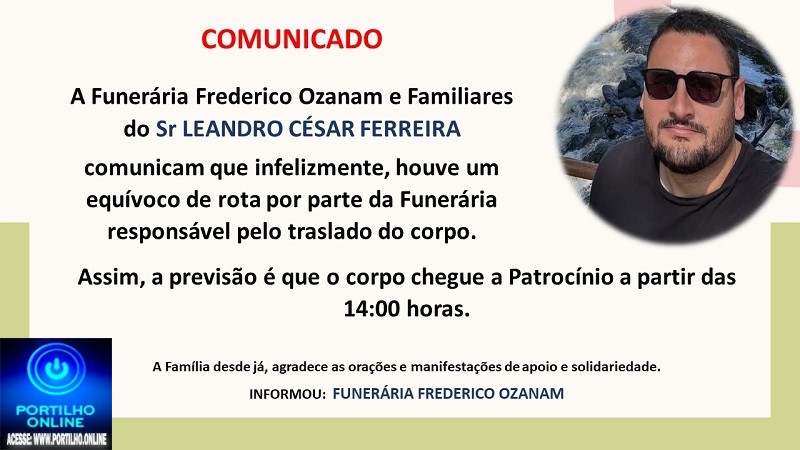 COMUNICADO

A Funerária Frederico Ozanam e Familiares do Sr LEANDRO CÉSAR FERREIRA

comunicam que infelizmente, houve um equívoco de rota por parte da Funerária responsável pelo traslado do corpo.

Assim, a previsão é que o corpo chegue a Patrocínio a partir das 14:00 horas.

A Família desde já, agradece as orações e manifestações de apoio e solidariedade.

INFORMOU: FUNERÁRIA FREDERICO OZANAM

PORTILHO ONLINE
ACESSE: WWW.PORTILHO.ONLINE